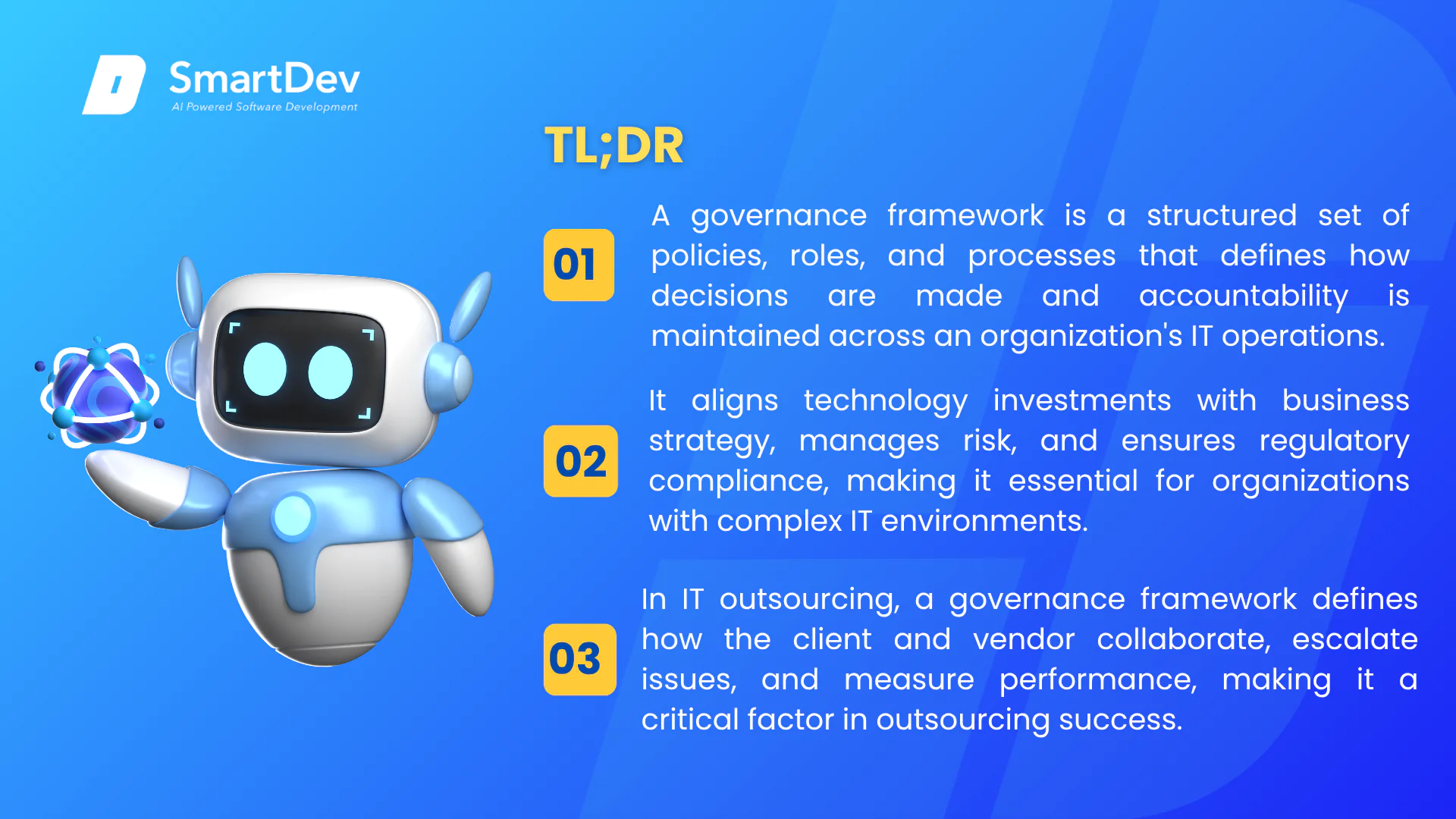 SmartDev
AI Powered Software Development

TL;DR

01
A governance framework is a structured set of policies, roles, and processes that defines how decisions are made and accountability is maintained across an organization's IT operations.

02
It aligns technology investments with business strategy, manages risk, and ensures regulatory compliance, making it essential for organizations with complex IT environments.

03
In IT outsourcing, a governance framework defines how the client and vendor collaborate, escalate issues, and measure performance, making it a critical factor in outsourcing success.